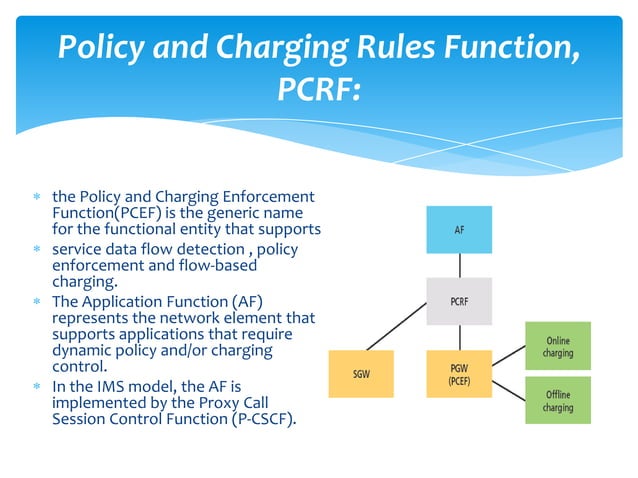 Policy and Charging Rules Function, PCRF:

* the Policy and Charging Enforcement Function(PCEF) is the generic name for the functional entity that supports
* service data flow detection , policy enforcement and flow-based charging.
* The Application Function (AF) represents the network element that supports applications that require dynamic policy and/or charging control.
* In the IMS model, the AF is implemented by the Proxy Call Session Control Function (P-CSCF).

AF

PCRF

SGW

PGW (PCEF)

Online charging

Offline charging